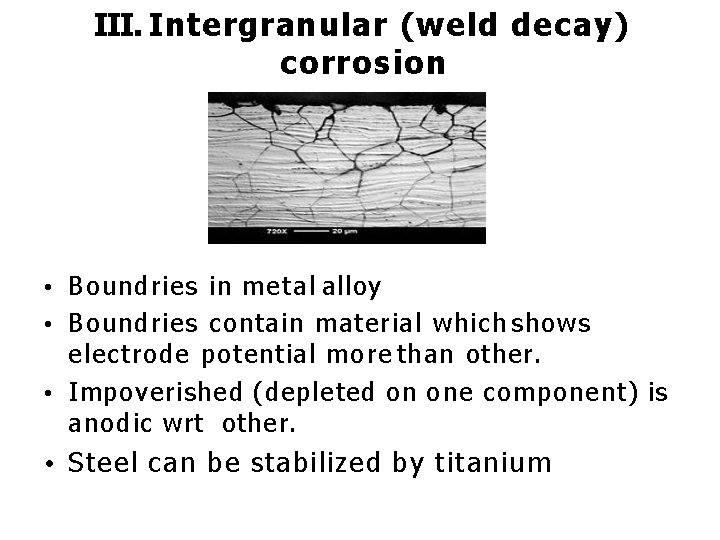 III. Intergranular (weld decay) corrosion

720X 20 μm

• Boundries in metal alloy
• Boundries contain material which shows electrode potential more than other.
• Impoverished (depleted on one component) is anodic wrt other.
• Steel can be stabilized by titanium